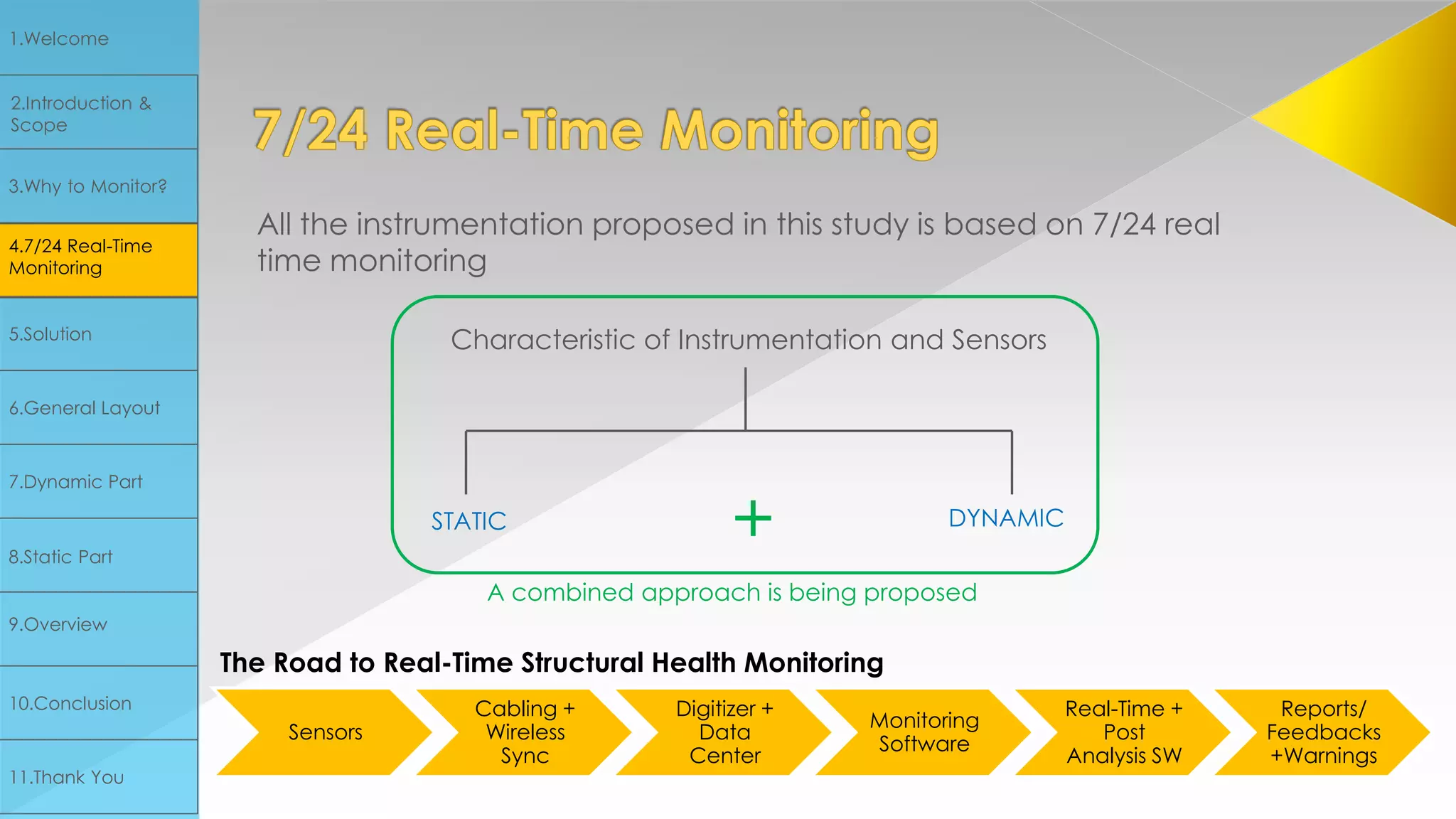 1.Welcome

2.Introduction & Scope

3.Why to Monitor?

4.7/24 Real-Time Monitoring

5.Solution

6.General Layout

7.Dynamic Part

8.Static Part

9.Overview

10.Conclusion

11.Thank You

7/24 Real-Time Monitoring

All the instrumentation proposed in this study is based on 7/24 real time monitoring

Characteristic of Instrumentation and Sensors

STATIC

+

DYNAMIC

A combined approach is being proposed

The Road to Real-Time Structural Health Monitoring

Sensors

Cabling + Wireless Sync

Digitizer + Data Center

Monitoring Software

Real-Time + Post Analysis SW

Reports/ Feedbacks +Warnings